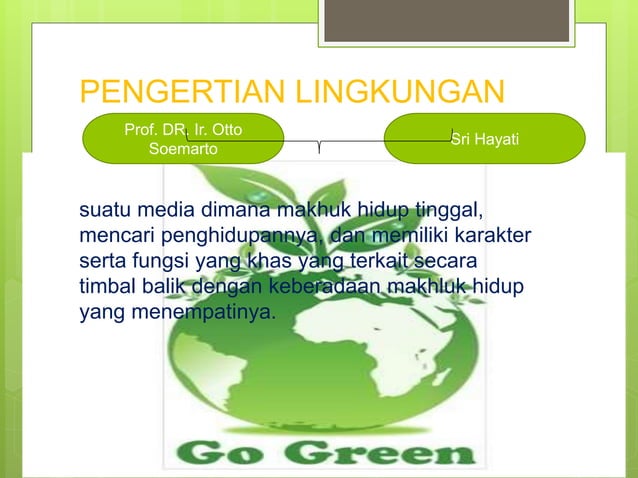 PENGERTIAN LINGKUNGAN

Prof. DR. Ir. Otto Soemarto

Sri Hayati

suatu media dimana makhuk hidup tinggal, mencari penghidupannya, dan memiliki karakter serta fungsi yang khas yang terkait secara timbal balik dengan keberadaan makhluk hidup yang menempatinya.

Go Green